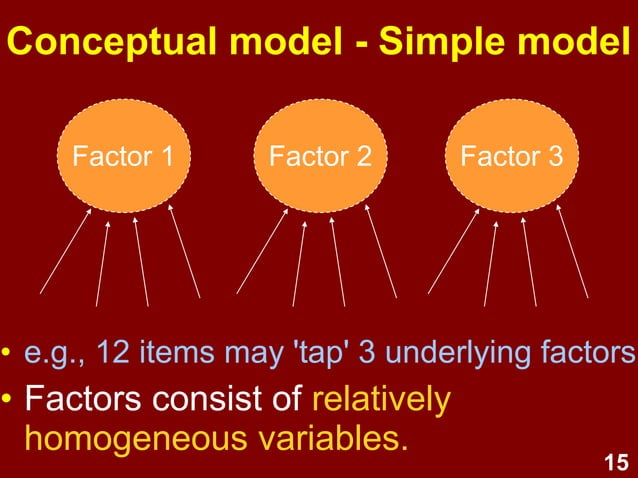 Conceptual model - Simple model

Factor 1

Factor 2

Factor 3

• e.g., 12 items may 'tap' 3 underlying factors

• Factors consist of relatively homogeneous variables.

15